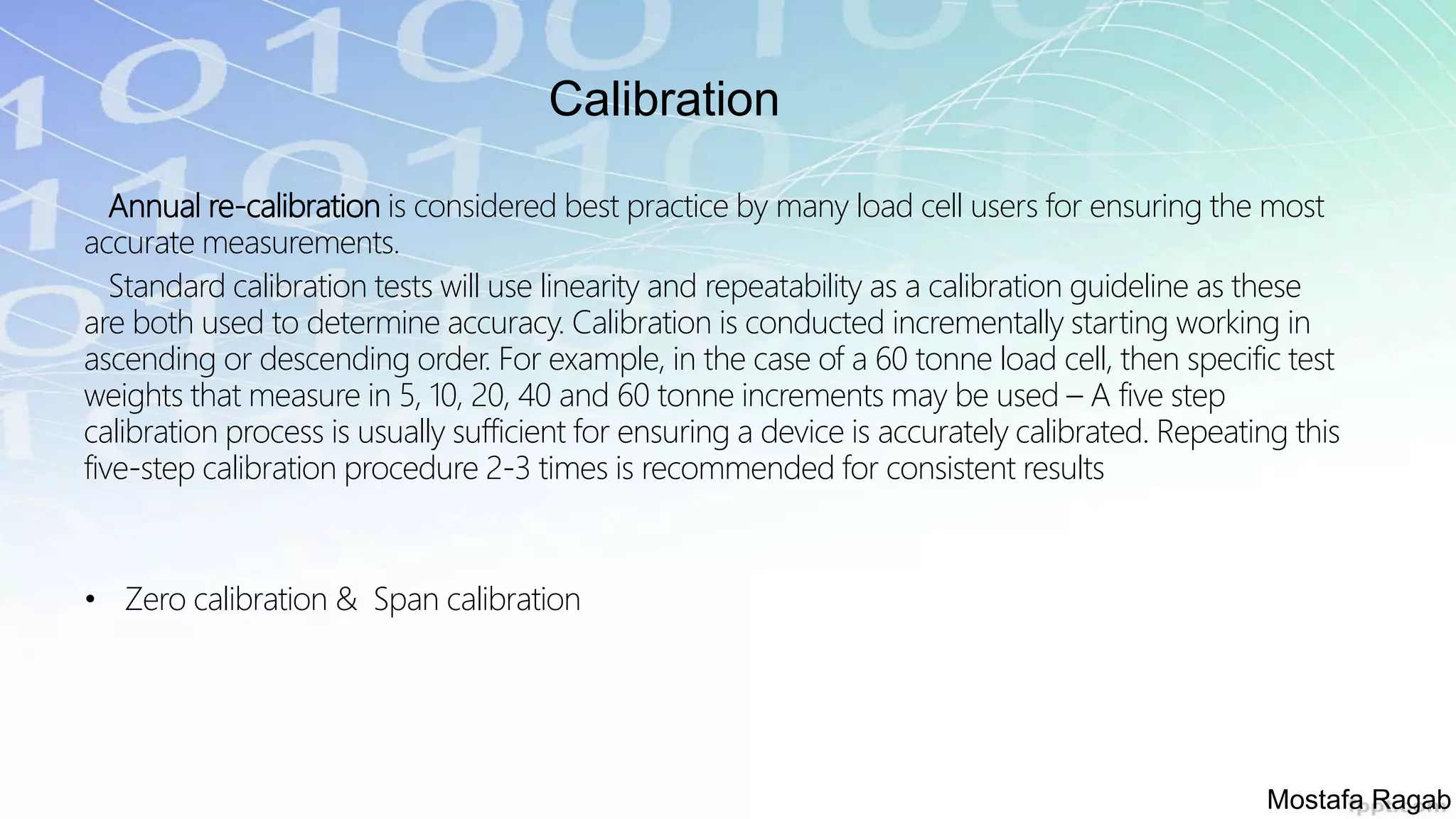 Calibration

Annual re-calibration is considered best practice by many load cell users for ensuring the most accurate measurements.

Standard calibration tests will use linearity and repeatability as a calibration guideline as these are both used to determine accuracy. Calibration is conducted incrementally starting working in ascending or descending order. For example, in the case of a 60 tonne load cell, then specific test weights that measure in 5, 10, 20, 40 and 60 tonne increments may be used – A five step calibration process is usually sufficient for ensuring a device is accurately calibrated. Repeating this five-step calibration procedure 2-3 times is recommended for consistent results

• Zero calibration & Span calibration

Mostafa Ragab